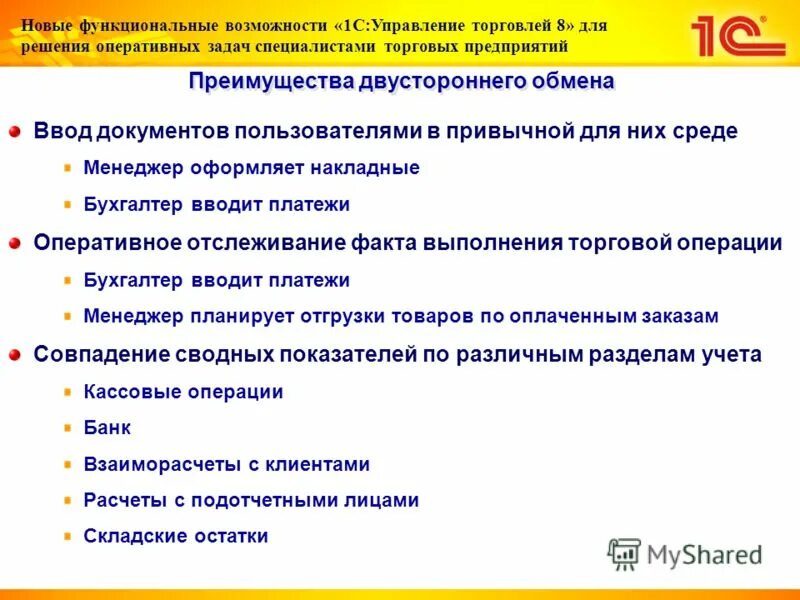 Новые функциональные возможности «1С:Управление торговлей 8» для решения оперативных задач специалистами торговых предприятий

1С

Преимущества двустороннего обмена

Ввод документов пользователями в привычной для них среде

Менеджер оформляет накладные

Бухгалтер вводит платежи

Оперативное отслеживание факта выполнения торговой операции

Бухгалтер вводит платежи

Менеджер планирует отгрузки товаров по оплаченным заказам

Совпадение сводных показателей по различным разделам учета

Кассовые операции

Банк

Взаиморасчеты с клиентами

Расчеты с подотчетными лицами

Складские остатки

MyShared